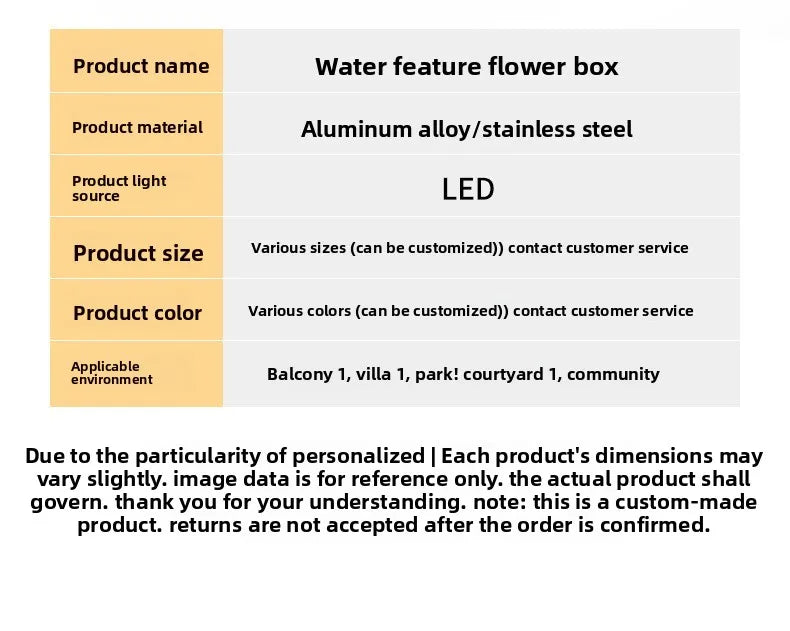 | Product name | Water feature flower box |
|---|---|
| Product material | Aluminum alloy/stainless steel |
| Product light source | LED |
| Product size | Various sizes (can be customized)) contact customer service |
| Product color | Various colors (can be customized)) contact customer service |
| Applicable environment | Balcony 1, villa 1, park! courtyard 1, community |

Due to the particularity of personalized | Each product's dimensions may vary slightly. image data is for reference only. the actual product shall govern. thank you for your understanding. note: this is a custom-made product. returns are not accepted after the order is confirmed.